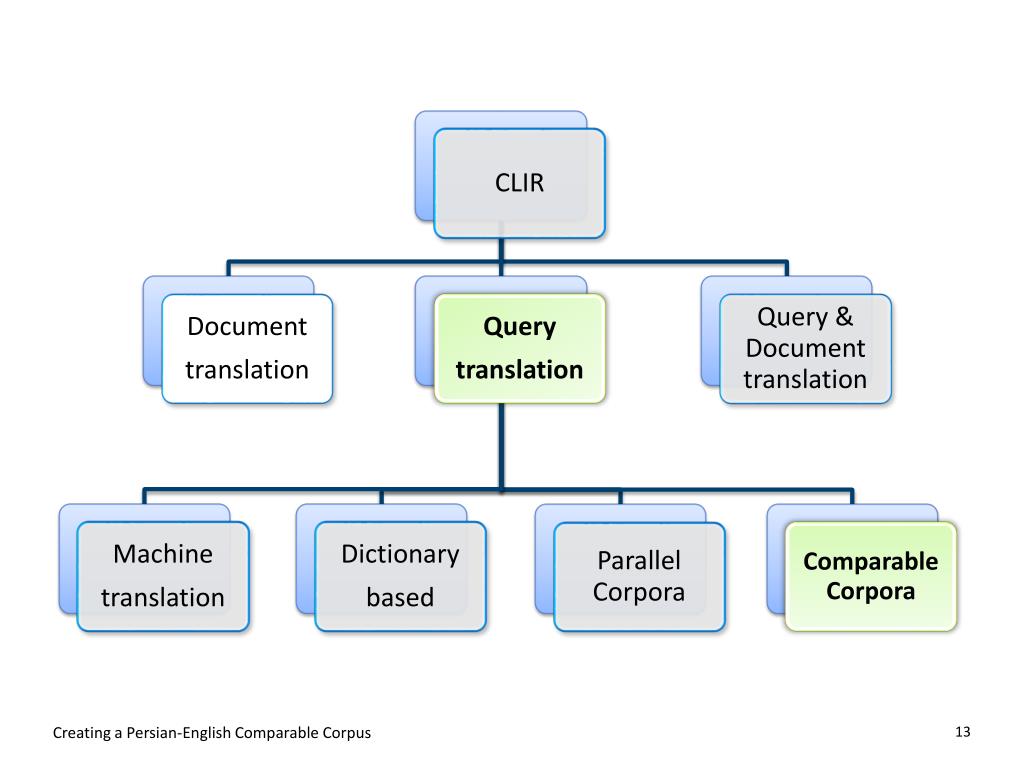 CLIR

Document translation

Query translation

Query & Document translation

Machine translation

Dictionary based

Parallel Corpora

Comparable Corpora

Creating a Persian-English Comparable Corpus

13